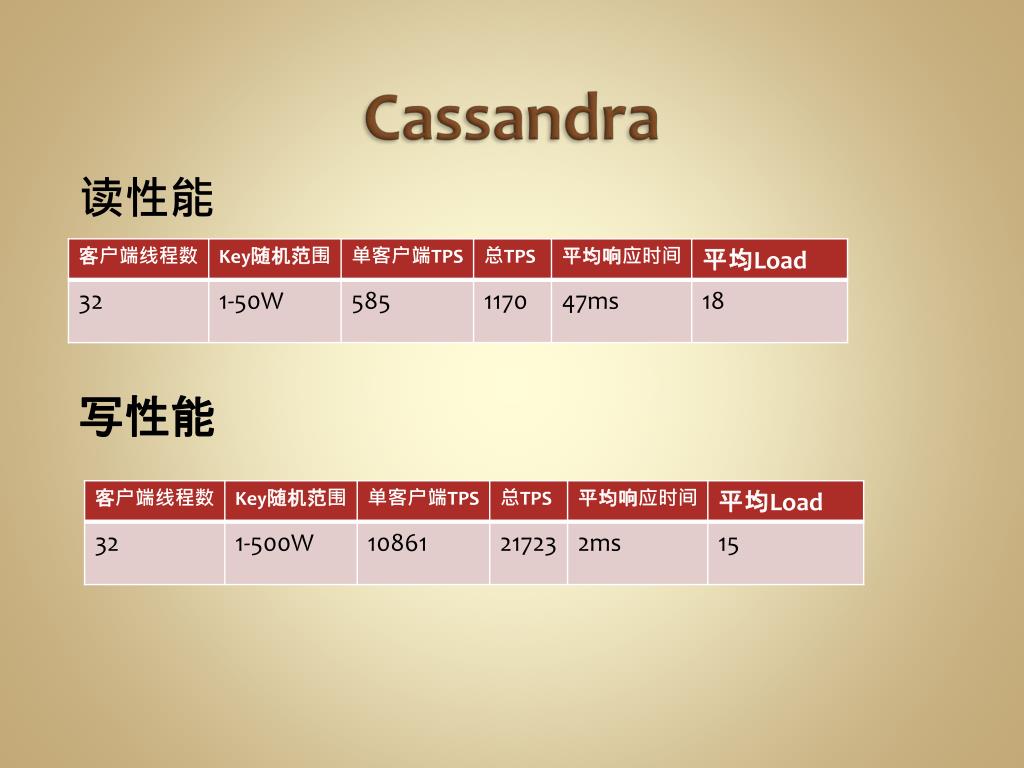 Cassandra

读性能

| 客户端线程数 | Key随机范围 | 单客户端TPS | 总TPS | 平均响应时间 | 平均Load |
|---|---|---|---|---|---|
| 32 | 1-50W | 585 | 1170 | 47ms | 18 |

写性能

| 客户端线程数 | Key随机范围 | 单客户端TPS | 总TPS | 平均响应时间 | 平均Load |
|---|---|---|---|---|---|
| 32 | 1-500W | 10861 | 21723 | 2ms | 15 |